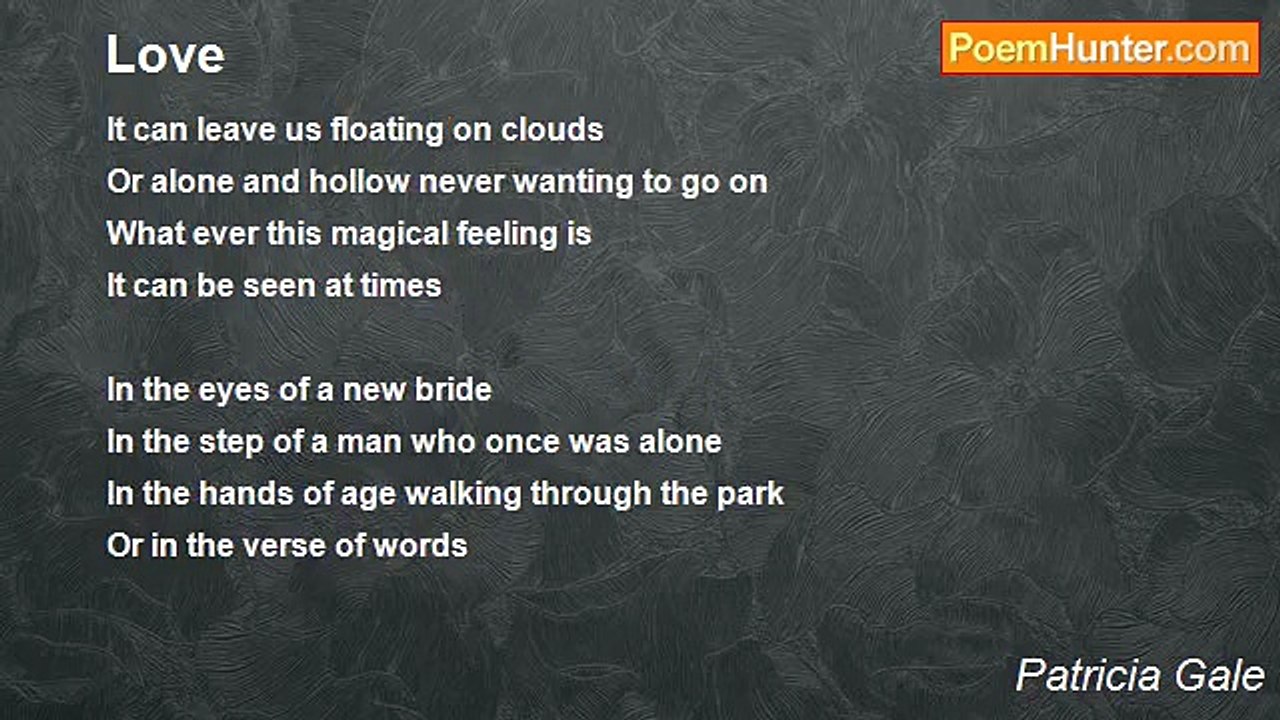 Love

PoemHunter.com

It can leave us floating on clouds
Or alone and hollow never wanting to go on
What ever this magical feeling is
It can be seen at times

In the eyes of a new bride
In the step of a man who once was alone
In the hands of age walking through the park
Or in the verse of words

Patricia Gale